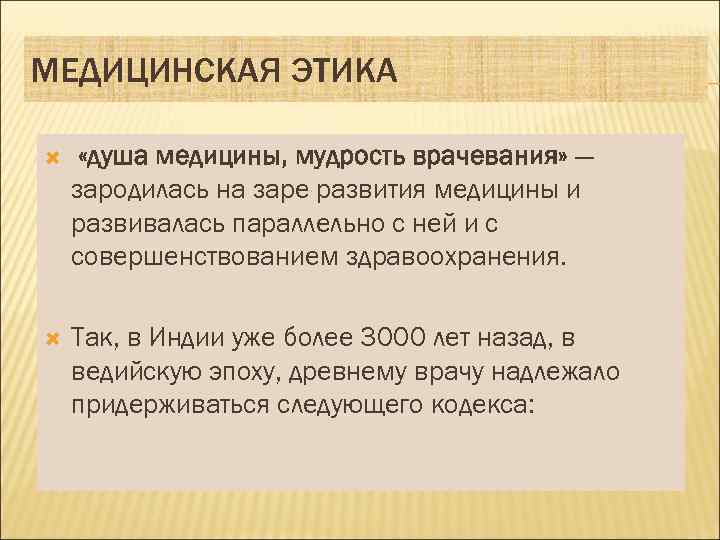 МЕДИЦИНСКАЯ ЭТИКА

«душа медицины, мудрость врачевания» — зародилась на заре развития медицины и развивалась параллельно с ней и с совершенствованием здравоохранения.

Так, в Индии уже более 3000 лет назад, в ведийскую эпоху, древнему врачу надлежало придерживаться следующего кодекса: